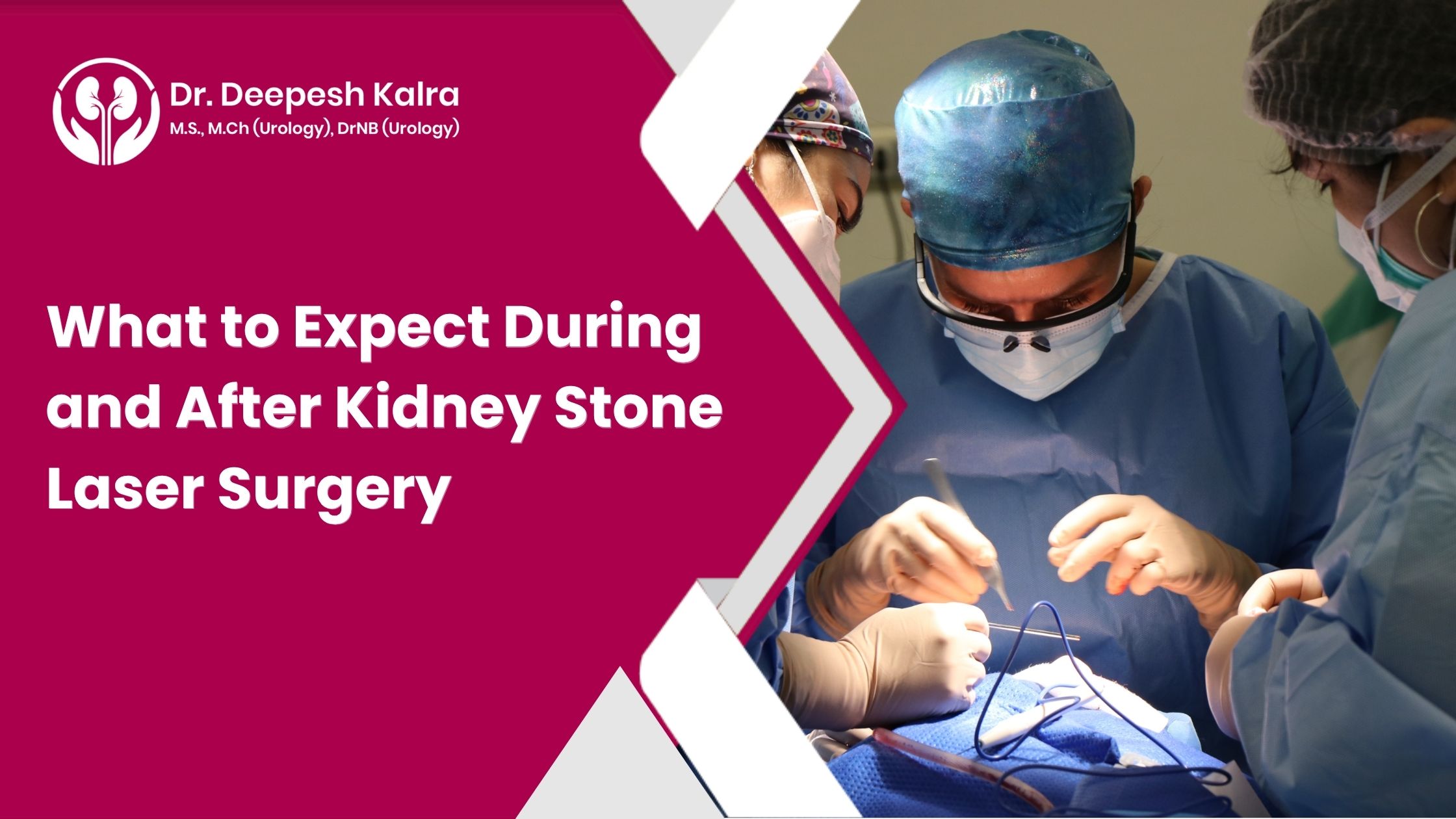 Dr. Deepesh Kalra
M.S., M.Ch (Urology), DrNB (Urology)

What to Expect During and After Kidney Stone Laser Surgery